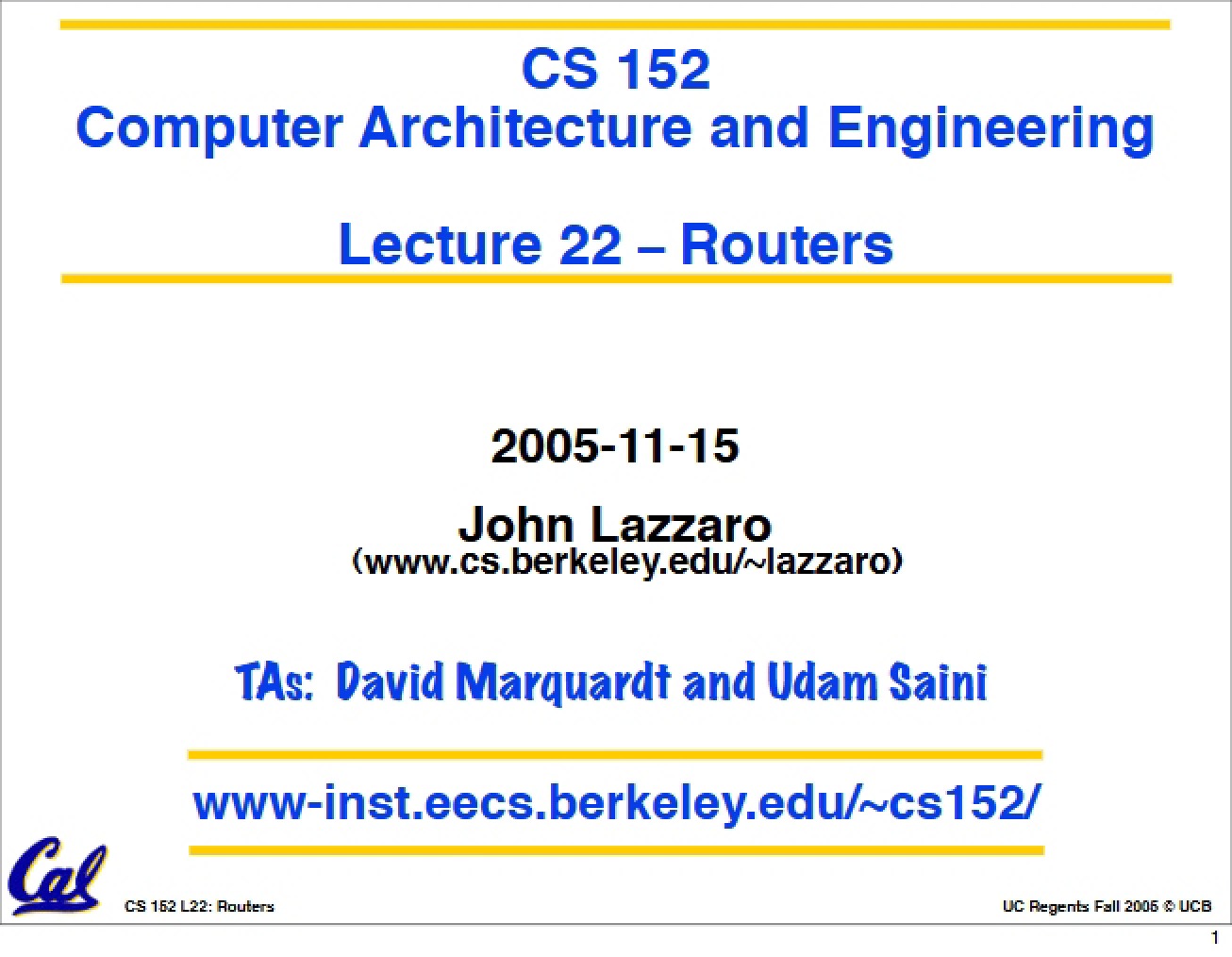 CS 152
Computer Architecture and Engineering

Lecture 22 – Routers

2005-11-15

John Lazzaro
(www.cs.berkeley.edu/~lazzaro)

TAs: David Marquardt and Udam Saini

www-inst.eecs.berkeley.edu/~cs152/

Cal

CS 152 L22: Routers

UC Regents Fall 2005 © UCB

1